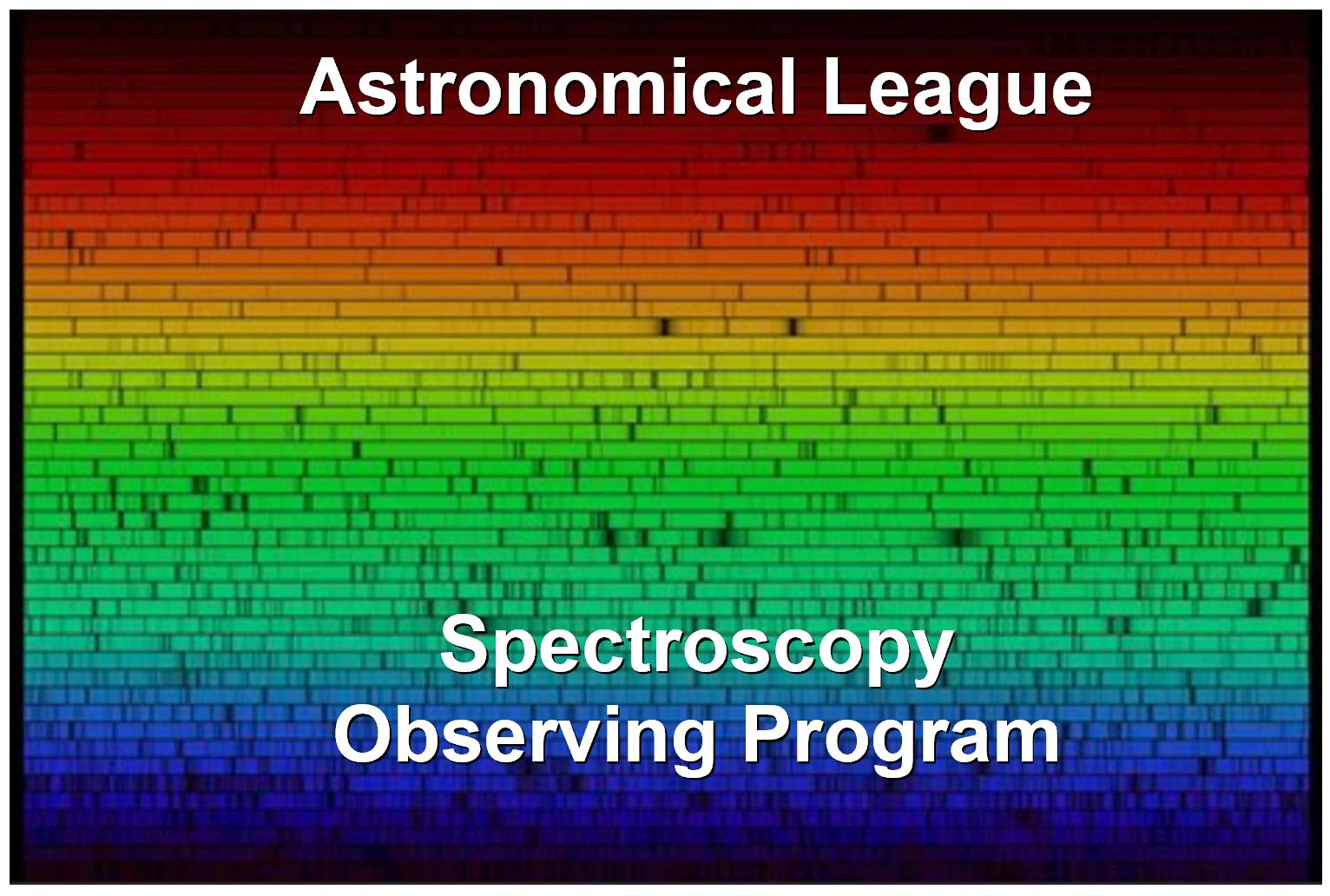 Astronomical League

Spectroscopy
Observing Program